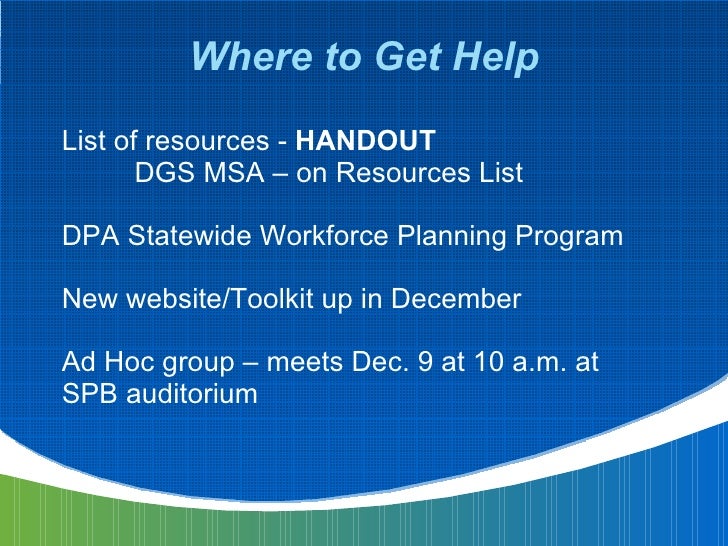 Where to Get Help

List of resources - HANDOUT
DGS MSA – on Resources List

DPA Statewide Workforce Planning Program

New website/Toolkit up in December

Ad Hoc group – meets Dec. 9 at 10 a.m. at SPB auditorium